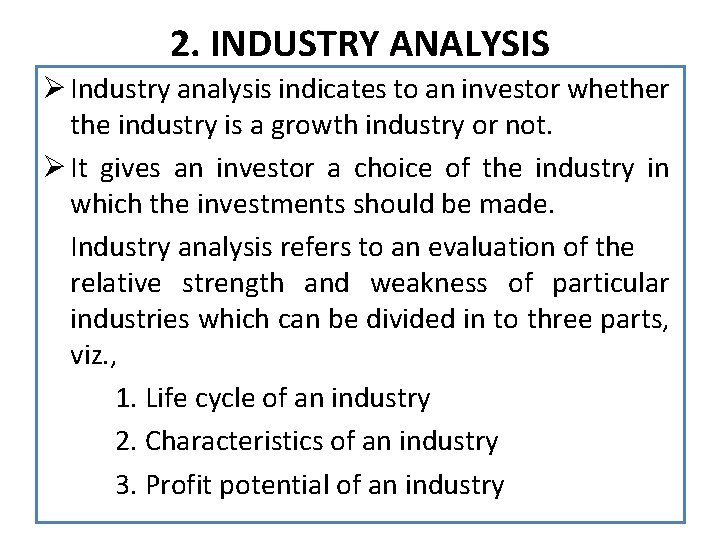 2. INDUSTRY ANALYSIS

➢ Industry analysis indicates to an investor whether the industry is a growth industry or not.

➢ It gives an investor a choice of the industry in which the investments should be made.

Industry analysis refers to an evaluation of the relative strength and weakness of particular industries which can be divided in to three parts, viz.,

1. Life cycle of an industry
2. Characteristics of an industry
3. Profit potential of an industry